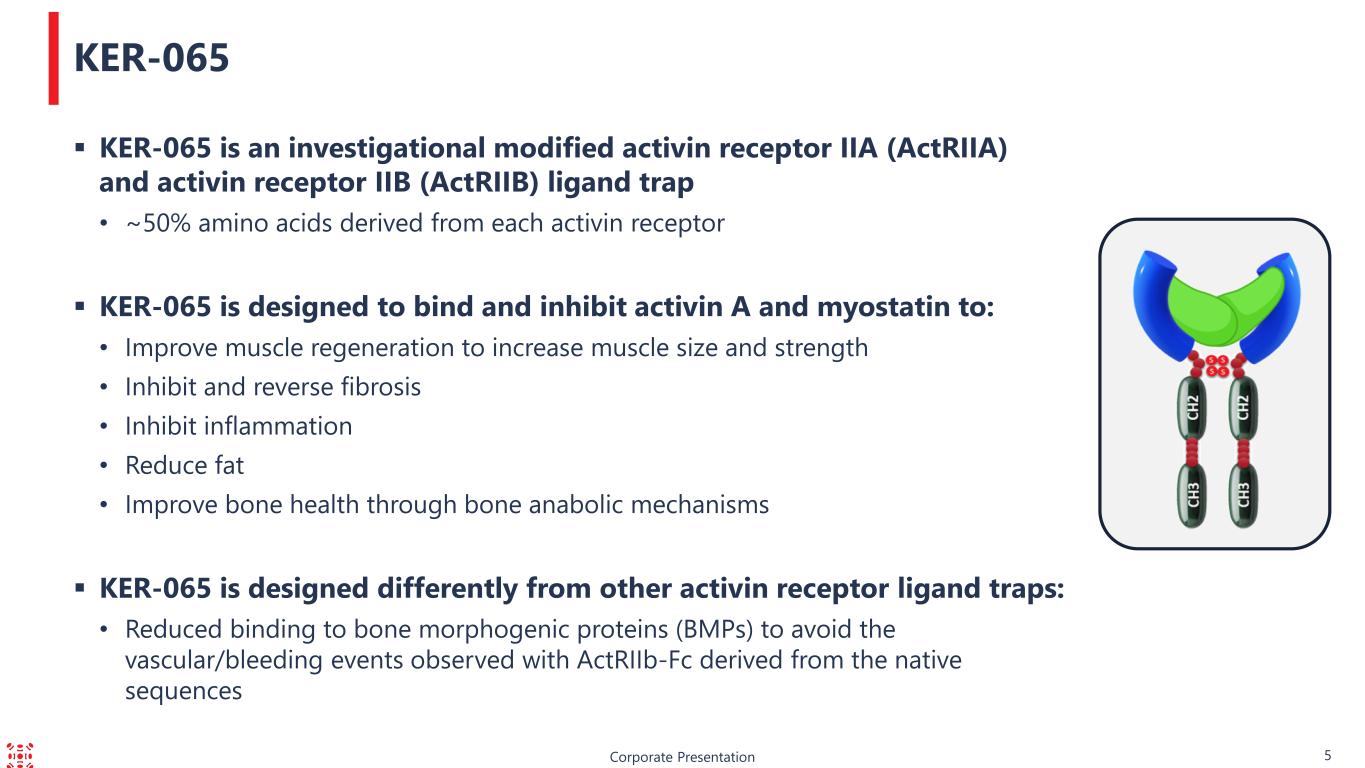 KER-065

▪ KER-065 is an investigational modified activin receptor IIA (ActRIIA) and activin receptor IIB (ActRIIB) ligand trap
• ~50% amino acids derived from each activin receptor

▪ KER-065 is designed to bind and inhibit activin A and myostatin to:
• Improve muscle regeneration to increase muscle size and strength
• Inhibit and reverse fibrosis
• Inhibit inflammation
• Reduce fat
• Improve bone health through bone anabolic mechanisms

▪ KER-065 is designed differently from other activin receptor ligand traps:
• Reduced binding to bone morphogenic proteins (BMPs) to avoid the vascular/bleeding events observed with ActRIIb-Fc derived from the native sequences

S S
S S
CH2
CH2
CH3
CH3

Corporate Presentation
5